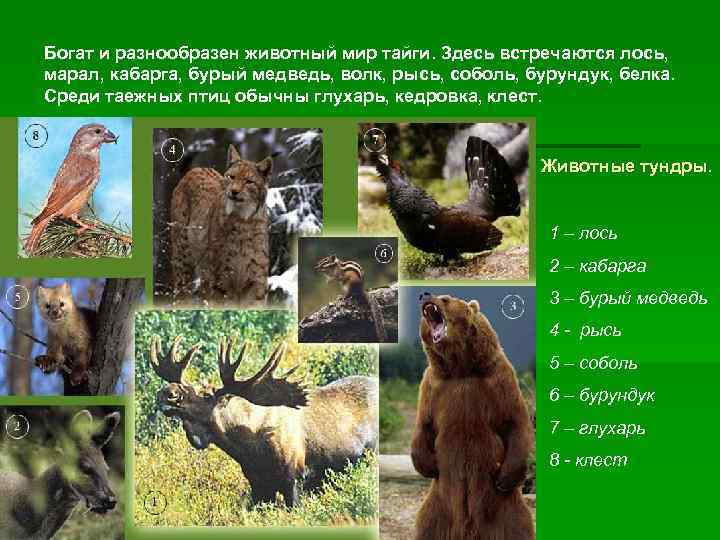 Богат и разнообразен животный мир тайги. Здесь встречаются лось, марал, кабарга, бурый медведь, волк, рысь, соболь, бурундук, белка. Среди таежных птиц обычны глухарь, кедровка, клест.

8

4

7

6

5

3

2

1

Животные тундры.

1 – лось

2 – кабарга

3 – бурый медведь

4 - рысь

5 – соболь

6 – бурундук

7 – глухарь

8 - клест